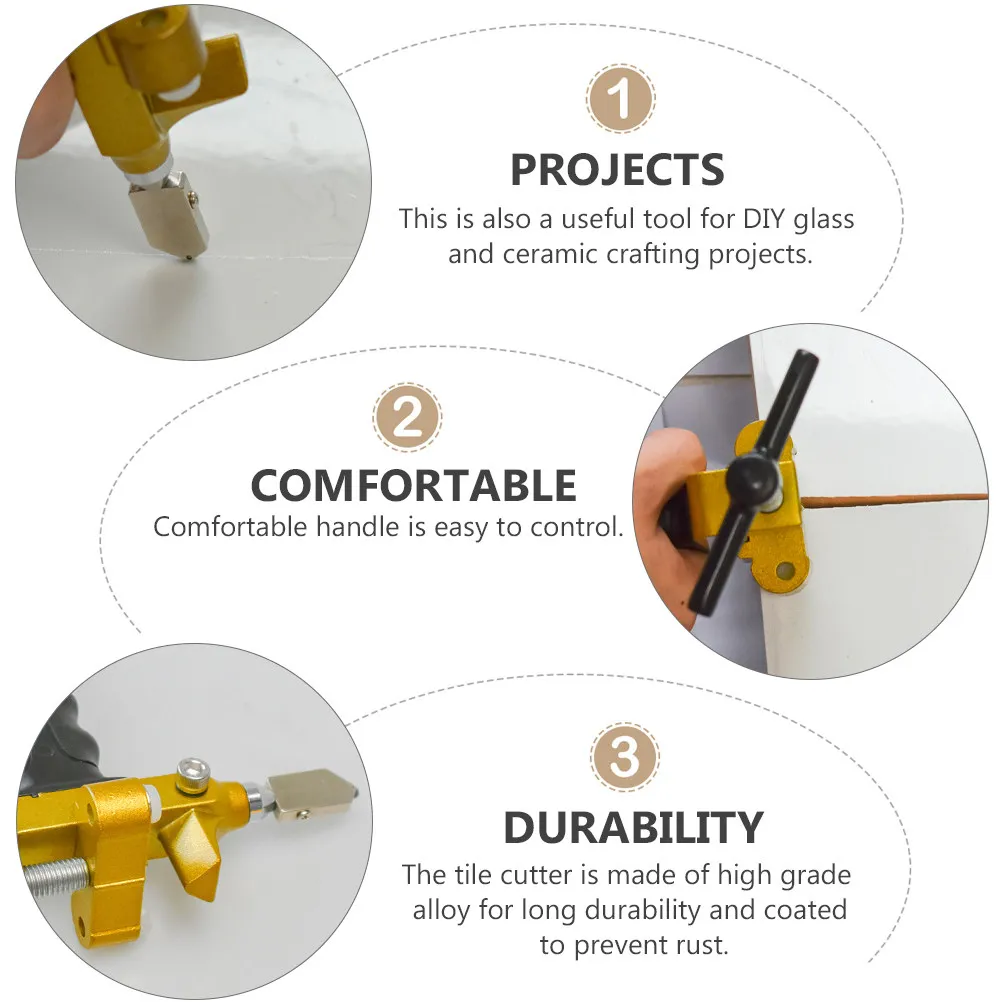 1

PROJECTS

This is also a useful tool for DIY glass and ceramic crafting projects.

2

COMFORTABLE

Comfortable handle is easy to control.

3

DURABILITY

The tile cutter is made of high grade alloy for long durability and coated to prevent rust.